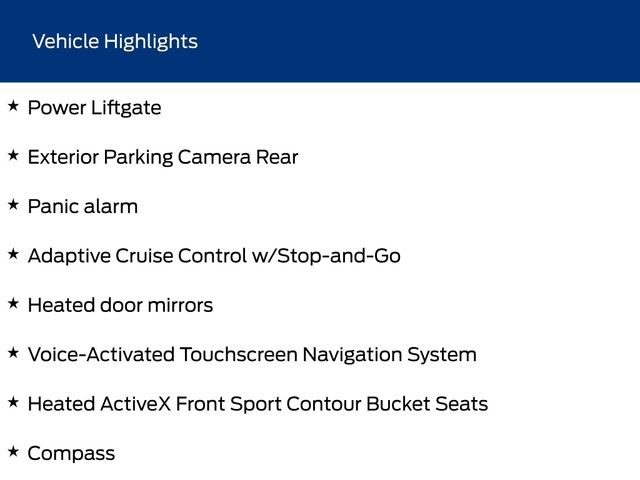 Vehicle Highlights

★ Power Liftgate

★ Exterior Parking Camera Rear

★ Panic alarm

★ Adaptive Cruise Control w/Stop-and-Go

★ Heated door mirrors

★ Voice-Activated Touchscreen Navigation System

★ Heated ActiveX Front Sport Contour Bucket Seats

★ Compass